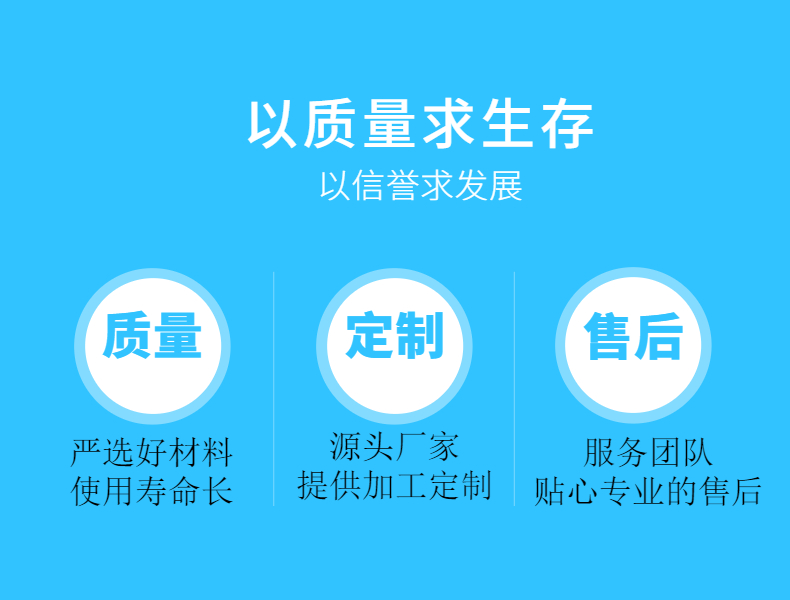 以质量求生存
以信誉求发展

质量
严选好材料
使用寿命长

定制
源头厂家
提供加工定制

售后
服务团队
贴心专业的售后